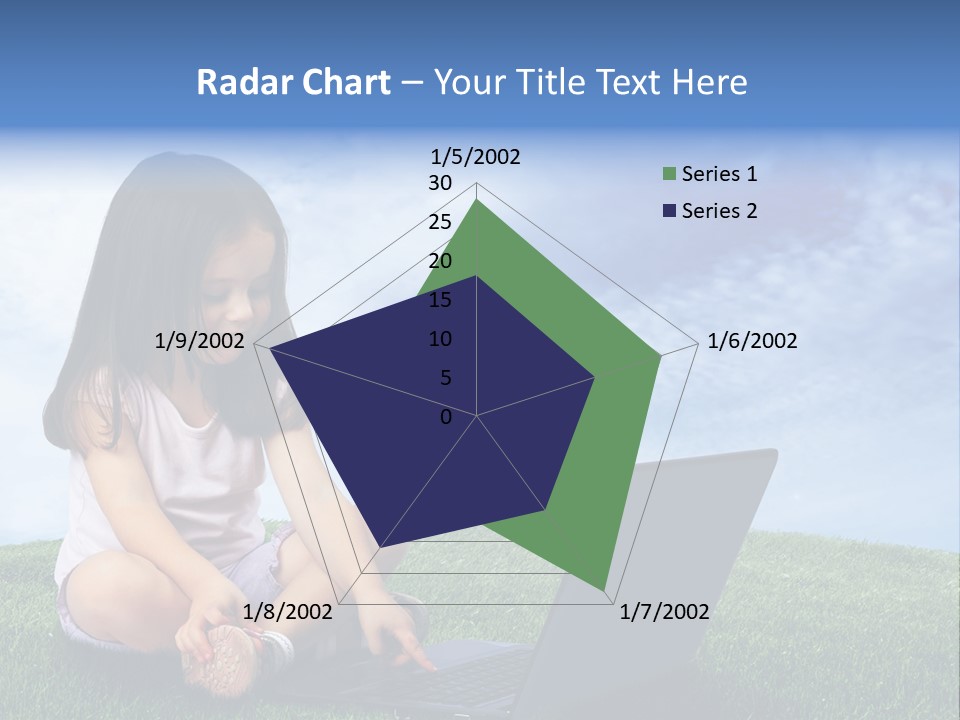 Radar Chart – Your Title Text Here

1/5/2002
30
25
20
15
10
5
0
1/6/2002
1/7/2002
1/8/2002
1/9/2002

Series 1
Series 2